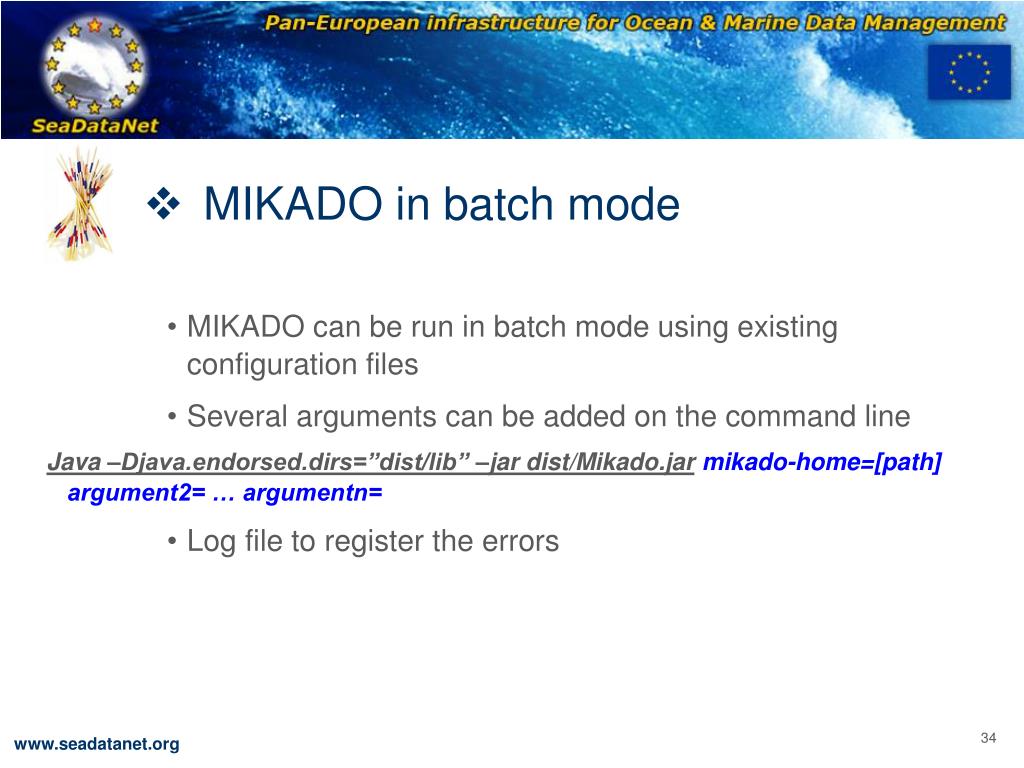 Pan-European infrastructure for Ocean & Marine Data Management

SeaDataNet

❖ MIKADO in batch mode

• MIKADO can be run in batch mode using existing configuration files

• Several arguments can be added on the command line

Java –Djava.endorsed.dirs=”dist/lib” –jar dist/Mikado.jar mikado-home=[path] argument2= … argumentn=

• Log file to register the errors

www.seadatanet.org

34